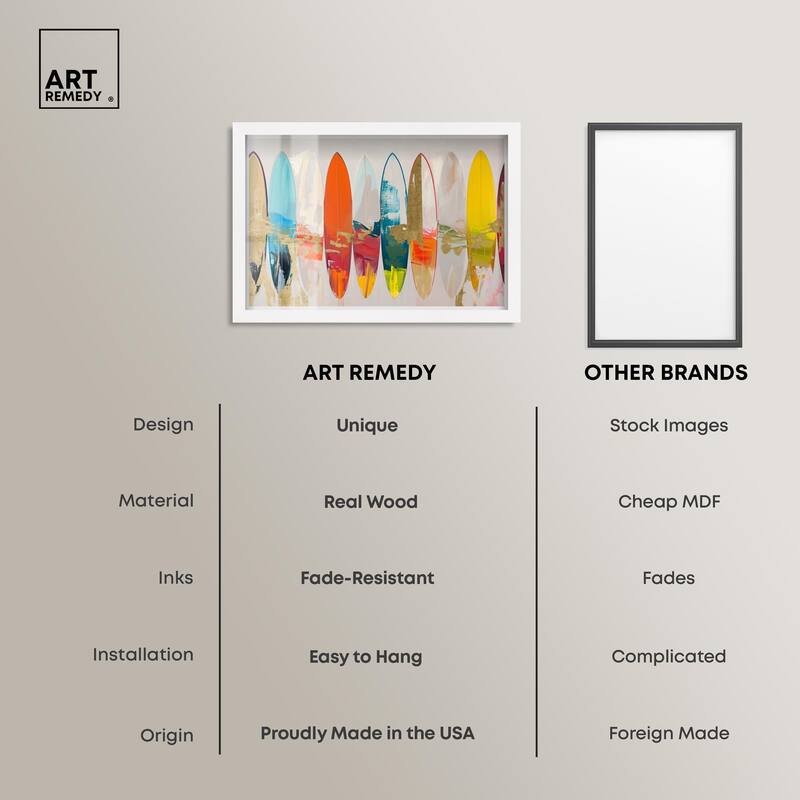 ART REMEDY ®

| | ART REMEDY | OTHER BRANDS |
|---|---|---|
| Design | Unique | Stock Images |
| Material | Real Wood | Cheap MDF |
| Inks | Fade-Resistant | Fades |
| Installation | Easy to Hang | Complicated |
| Origin | Proudly Made in the USA | Foreign Made |